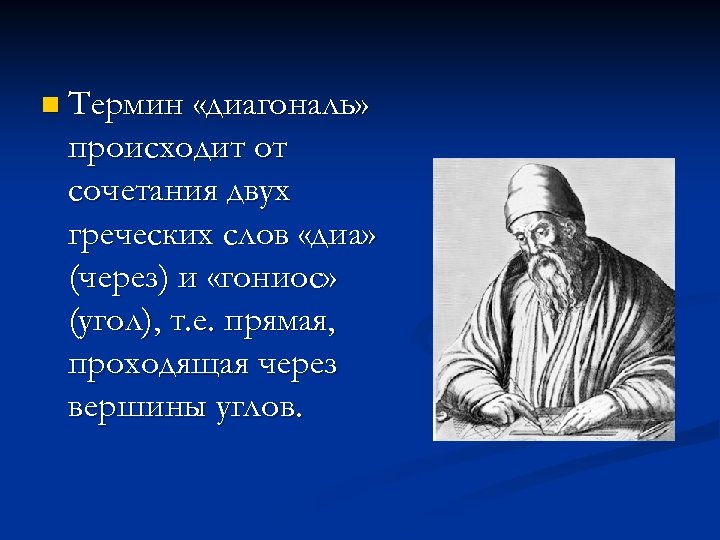 Термин «диагональ» происходит от сочетания двух греческих слов «диа» (через) и «гониос» (угол), т.е. прямая, проходящая через вершины углов.